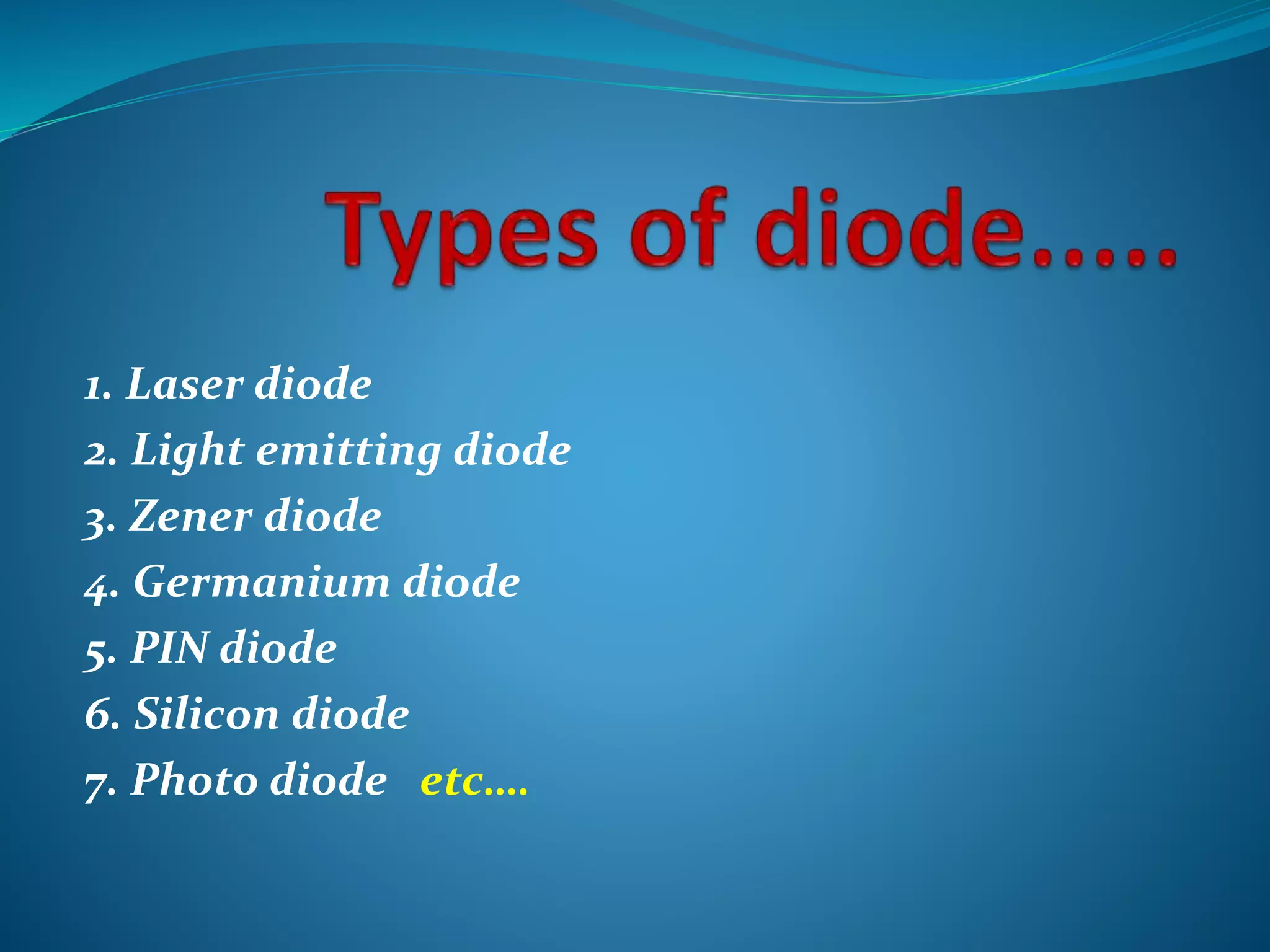 Types of diode…..

1. Laser diode
2. Light emitting diode
3. Zener diode
4. Germanium diode
5. PIN diode
6. Silicon diode
7. Photo diode etc….